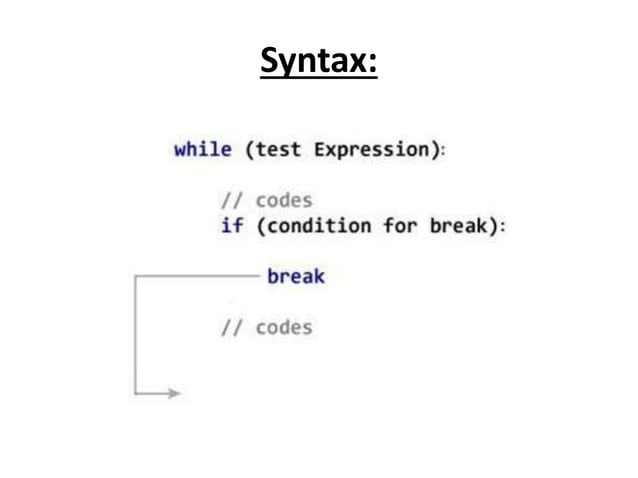 Syntax:

while (test Expression):

// codes
if (condition for break):

break

// codes